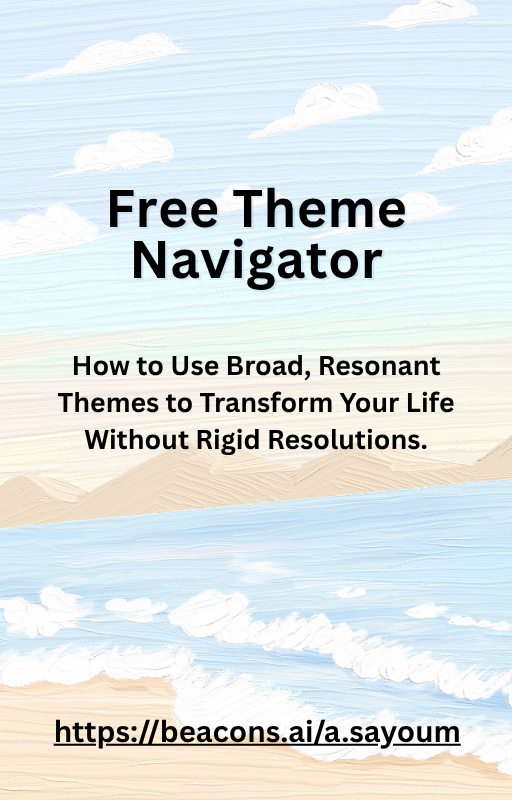 Free Theme Navigator

How to Use Broad, Resonant Themes to Transform Your Life Without Rigid Resolutions.

https://beacons.ai/a.sayoum